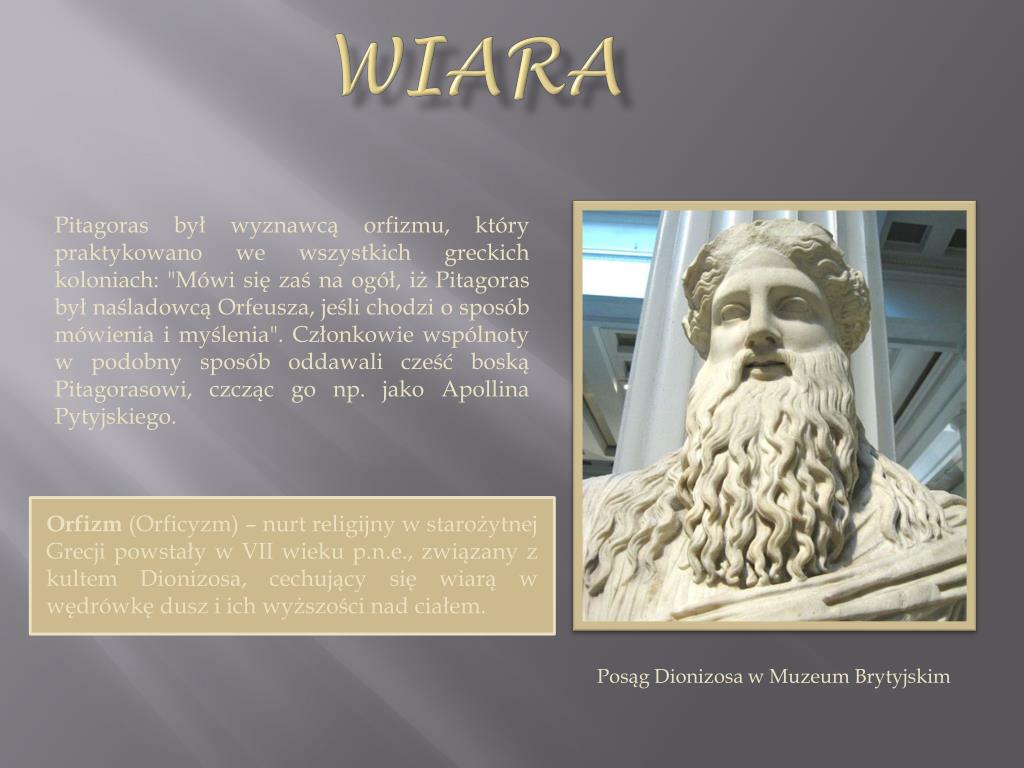 WIARA

Pitagoras był wyznawcą orfizmu, który praktykowano we wszystkich greckich koloniach: "Mówi się zaś na ogół, iż Pitagoras był naśladowcą Orfeusza, jeśli chodzi o sposób mówienia i myślenia". Członkowie wspólnoty w podobny sposób oddawali cześć boską Pitagorasowi, czcząc go np. jako Apollina Pytyjskiego.

Orfizm (Orficyzm) – nurt religijny w starożytnej Grecji powstały w VII wieku p.n.e., związany z kultem Dionizosa, cechujący się wiarą w wędrówkę dusz i ich wyższości nad ciałem.

Posąg Dionizosa w Muzeum Brytyjskim